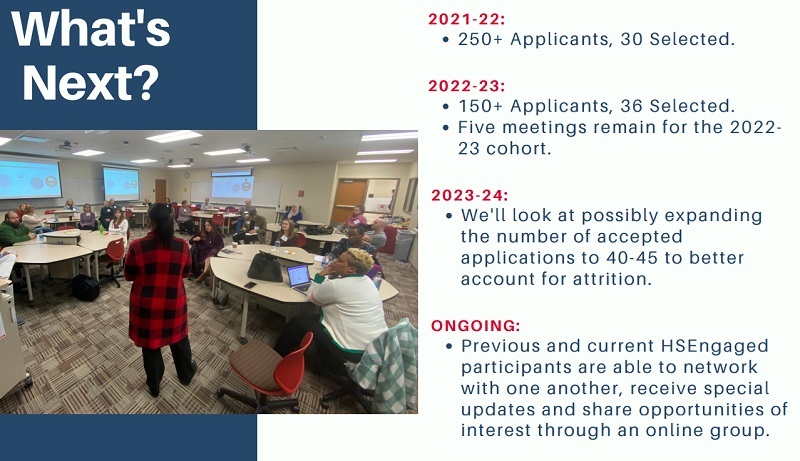 What's Next?

2021-22:
• 250+ Applicants, 30 Selected.

2022-23:
• 150+ Applicants, 36 Selected.
• Five meetings remain for the 2022-23 cohort.

2023-24:
• We'll look at possibly expanding the number of accepted applications to 40-45 to better account for attrition.

ONGOING:
• Previous and current HSEngaged participants are able to network with one another, receive special updates and share opportunities of interest through an online group.